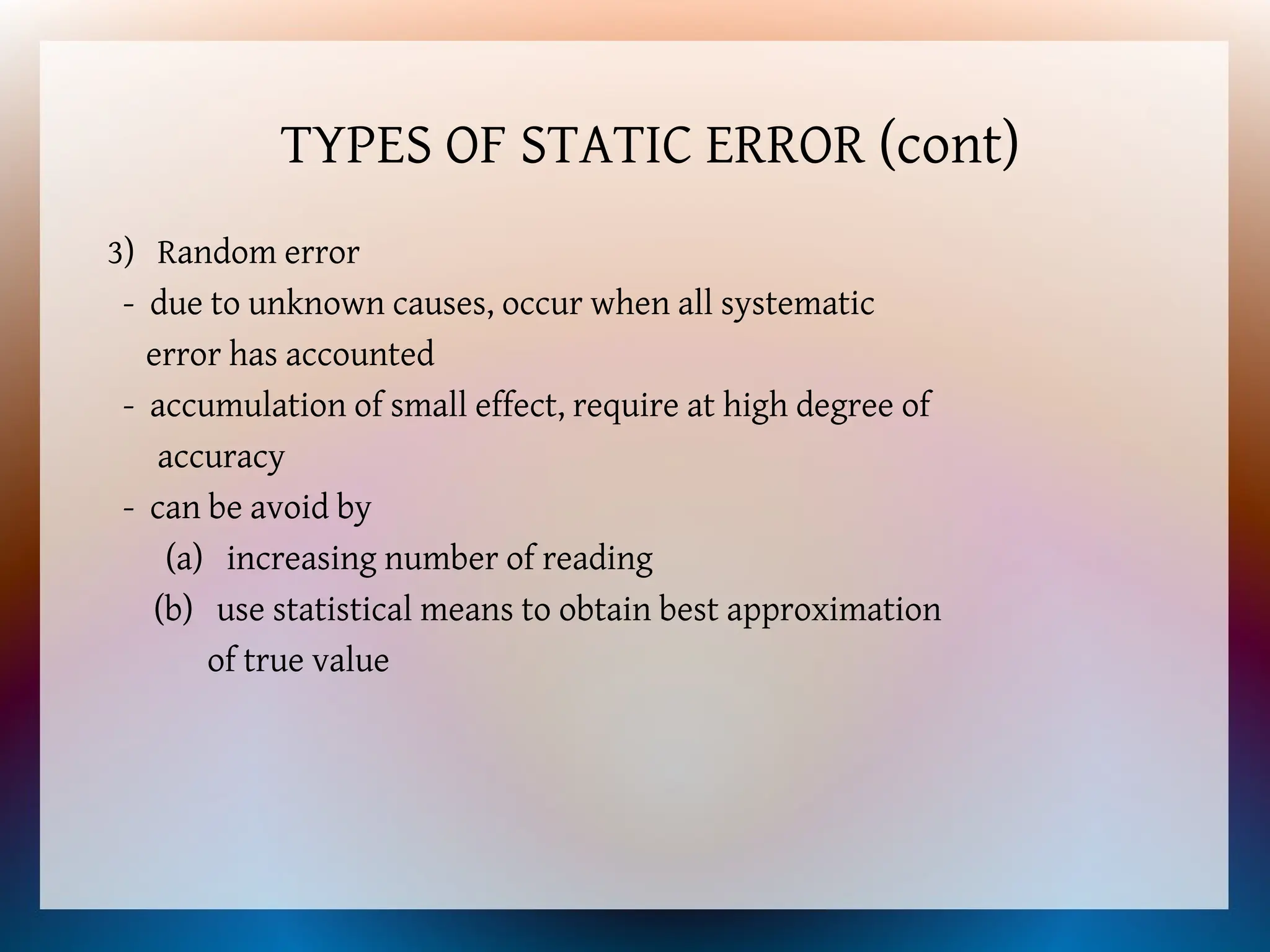 TYPES OF STATIC ERROR (cont)

3) Random error
- due to unknown causes, occur when all systematic error has accounted
- accumulation of small effect, require at high degree of accuracy
- can be avoid by
(a) increasing number of reading
(b) use statistical means to obtain best approximation of true value